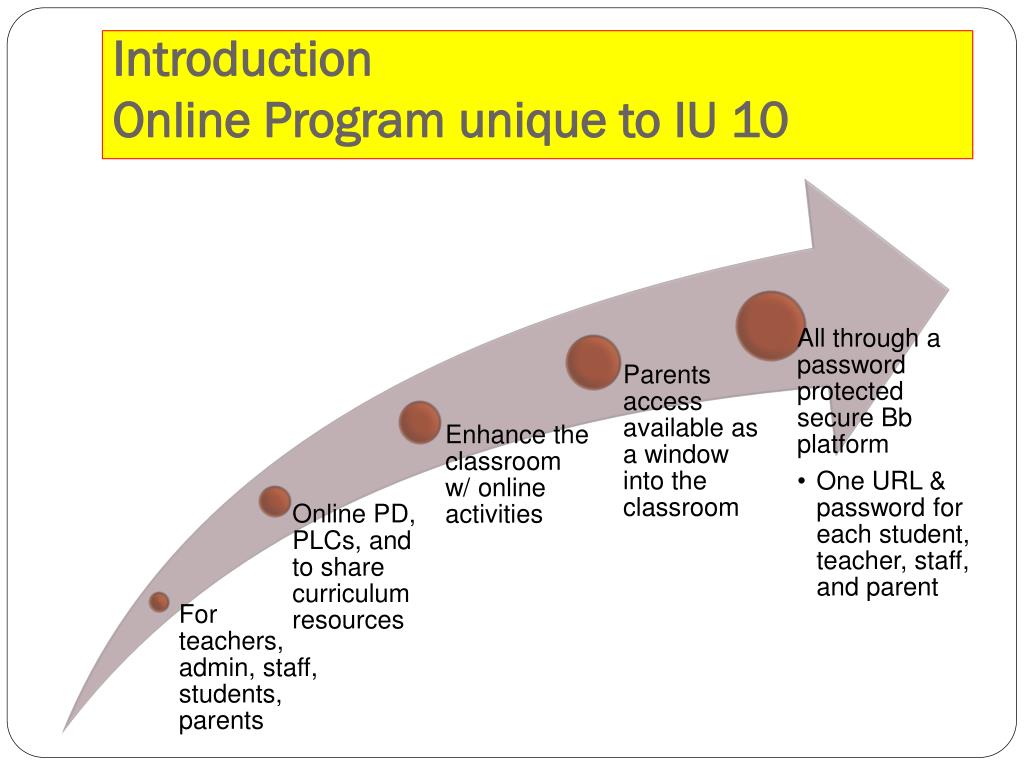 Introduction
Online Program unique to IU 10

For teachers, admin, staff, students, parents

Online PD, PLCs, and to share curriculum resources

Enhance the classroom w/ online activities

Parents access available as a window into the classroom

All through a password protected secure Bb platform

• One URL & password for each student, teacher, staff, and parent